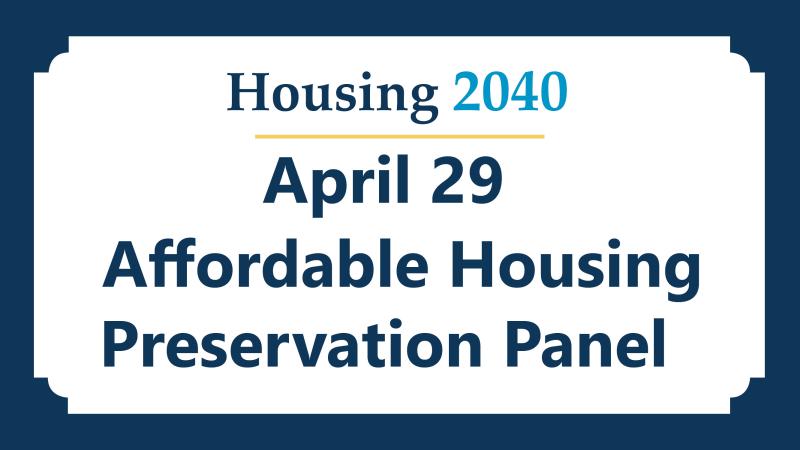 Housing 2040

April 29
Affordable Housing
Preservation Panel